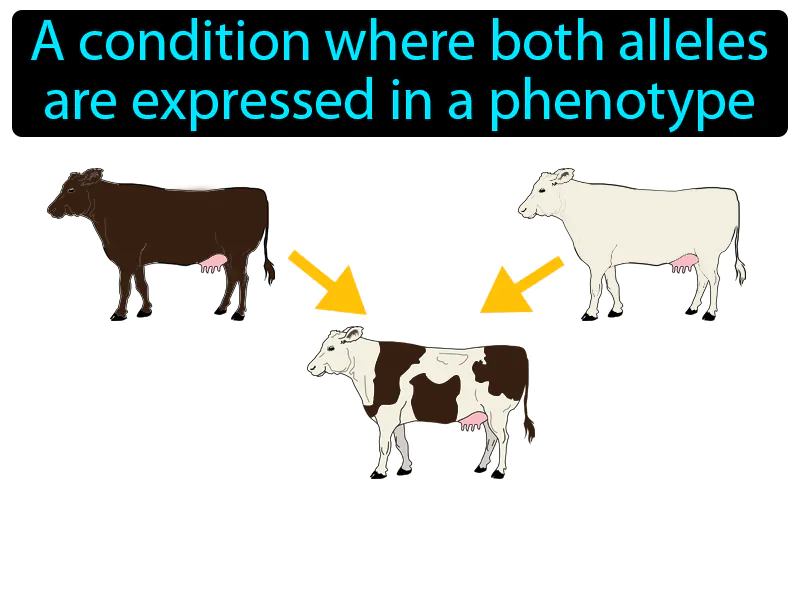 A condition where both alleles are expressed in a phenotype